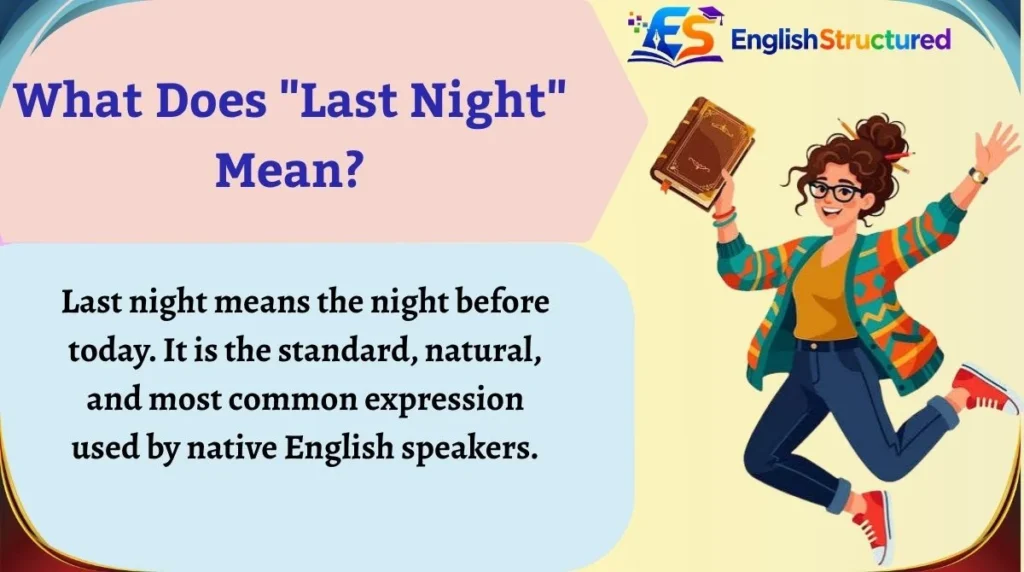 ES EnglishStructured

What Does "Last Night" Mean?

Last night means the night before today. It is the standard, natural, and most common expression used by native English speakers.